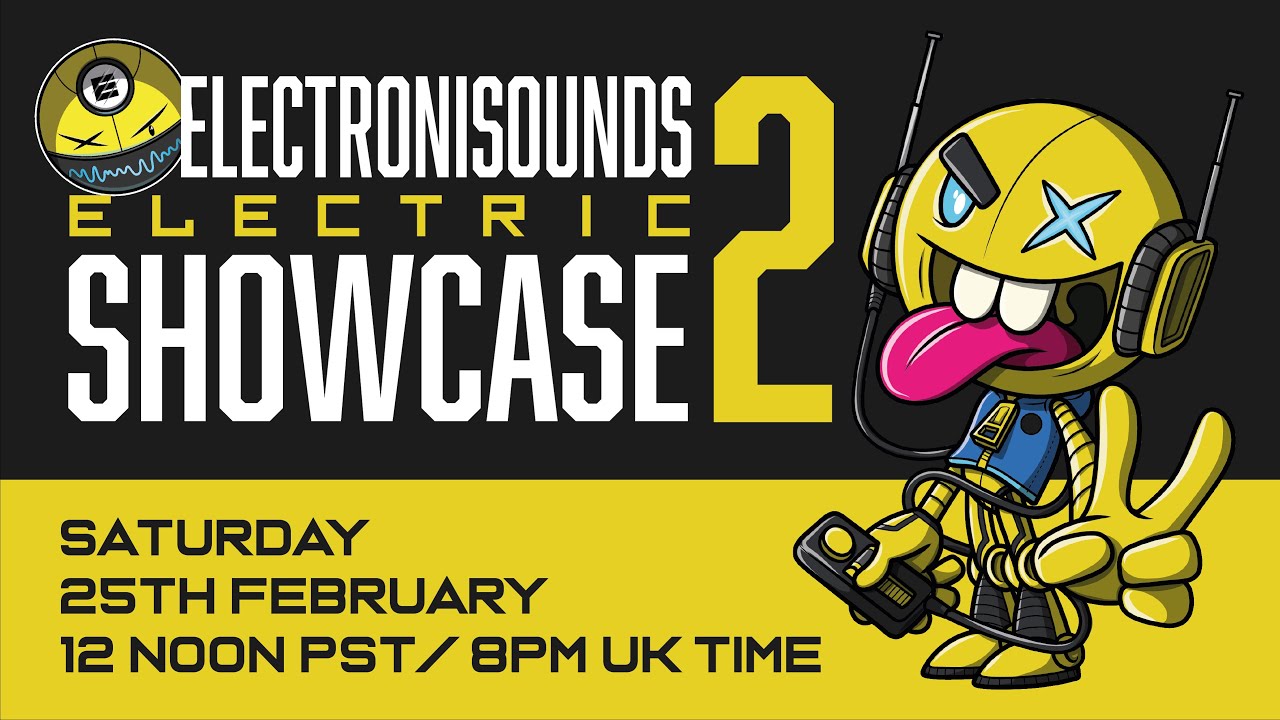 ELECTRONISOUNDS
ELECTRIC
SHOWCASE 2

SATURDAY
25TH FEBRUARY
12 NOON PST/ 8PM UK TIME